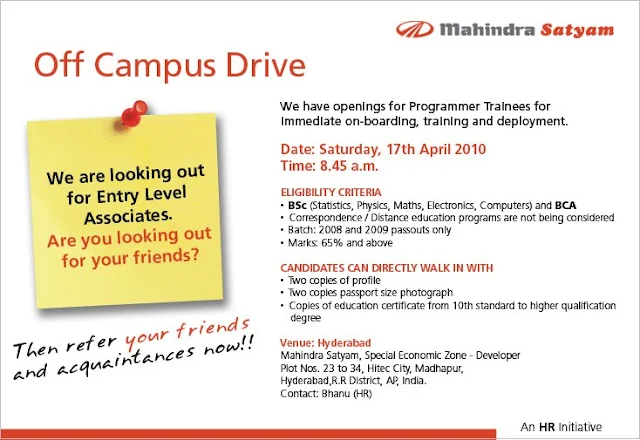 Mahindra Satyam

Off Campus Drive

We are looking out for Entry Level Associates. Are you looking out for your friends?

Then refer your friends and acquaintances now!!

We have openings for Programmer Trainees for immediate on-boarding, training and deployment.

Date: Saturday, 17th April 2010
Time: 8.45 a.m.

ELIGIBILITY CRITERIA
• BSc (Statistics, Physics, Maths, Electronics, Computers) and BCA
• Correspondence / Distance education programs are not being considered
• Batch: 2008 and 2009 passouts only
• Marks: 65% and above

CANDIDATES CAN DIRECTLY WALK IN WITH
• Two copies of profile
• Two copies passport size photograph
• Copies of education certificate from 10th standard to higher qualification degree

Venue: Hyderabad
Mahindra Satyam, Special Economic Zone - Developer
Plot Nos. 23 to 34, Hitec City, Madhapur,
Hyderabad,R.R District, AP, India.
Contact: Bhanu (HR)

An HR Initiative